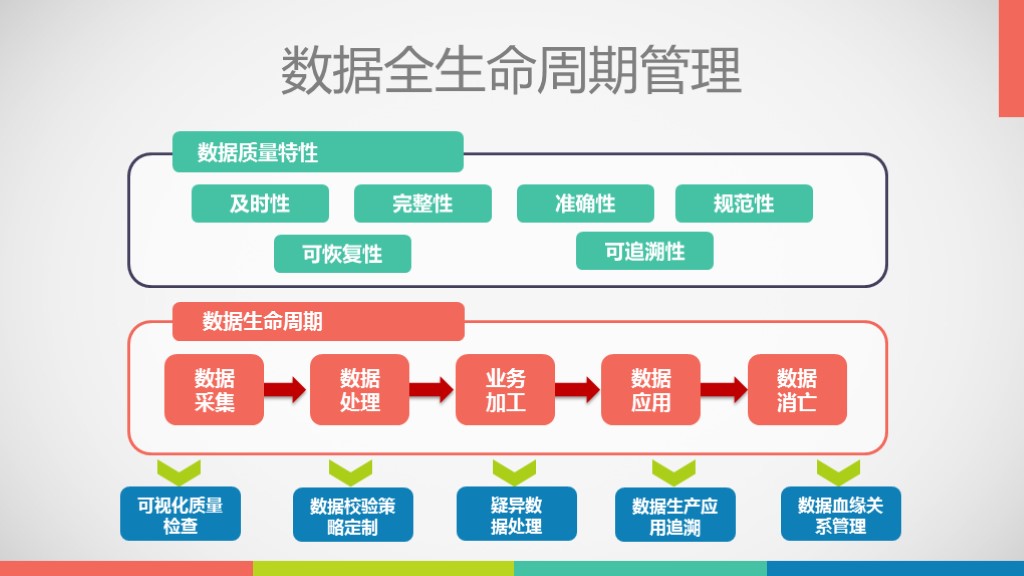 数据全生命周期管理

数据质量特性

及时性
完整性
准确性
规范性
可恢复性
可追溯性

数据生命周期

数据采集
数据处理
业务加工
数据应用
数据消亡

可视化质量检查
数据校验策略定制
疑异数据处理
数据生产应用追溯
数据血缘关系管理